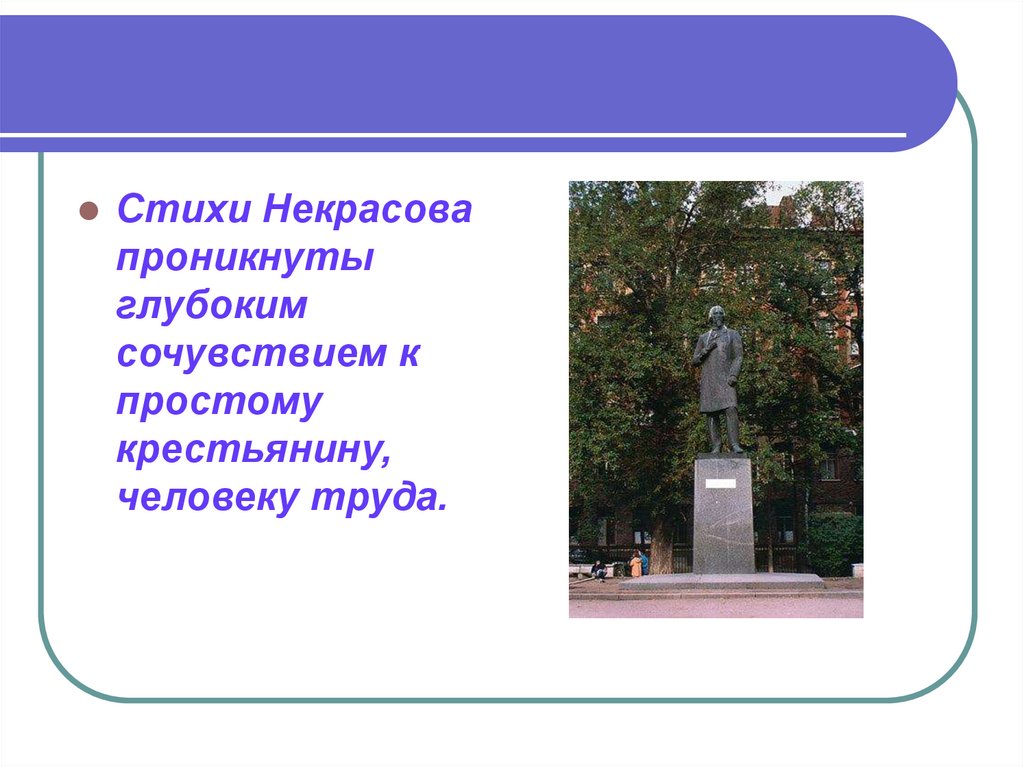 Стихи Некрасова проникнуты глубоким сочувствием к простому крестьянину, человеку труда.